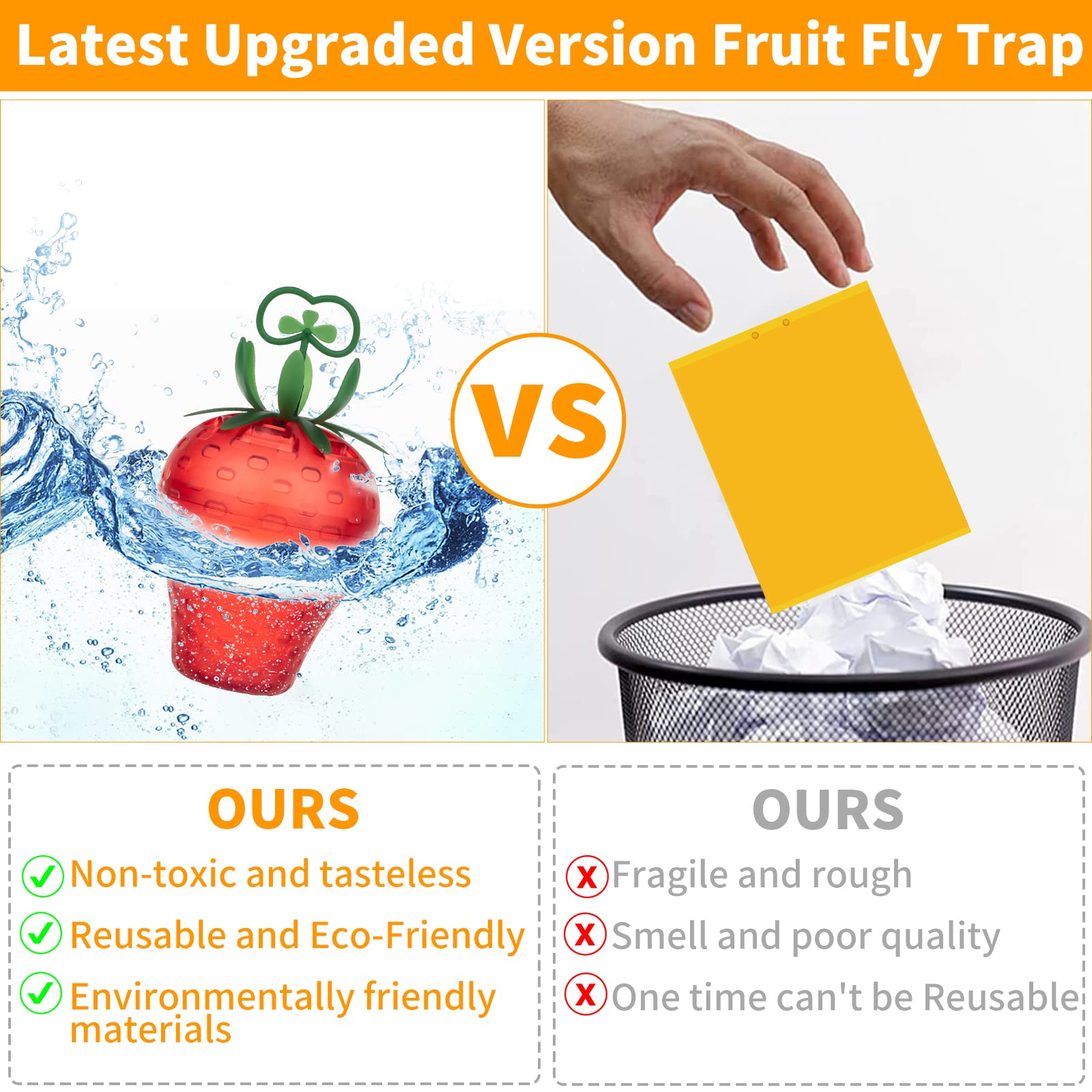 Latest Upgraded Version Fruit Fly Trap

VS

OURS

Non-toxic and tasteless

Reusable and Eco-Friendly

Environmentally friendly materials

OURS

X Fragile and rough

X Smell and poor quality

X One time can't be Reusable